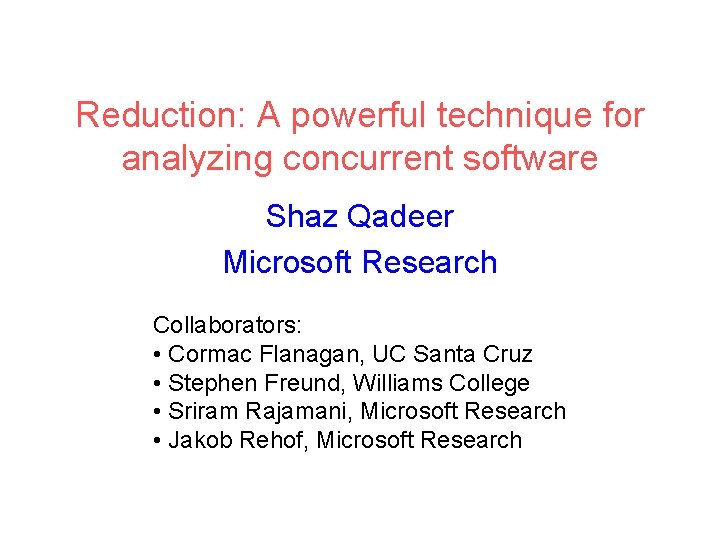 Reduction: A powerful technique for analyzing concurrent software

Shaz Qadeer

Microsoft Research

Collaborators:
• Cormac Flanagan, UC Santa Cruz
• Stephen Freund, Williams College
• Sriram Rajamani, Microsoft Research
• Jakob Rehof, Microsoft Research